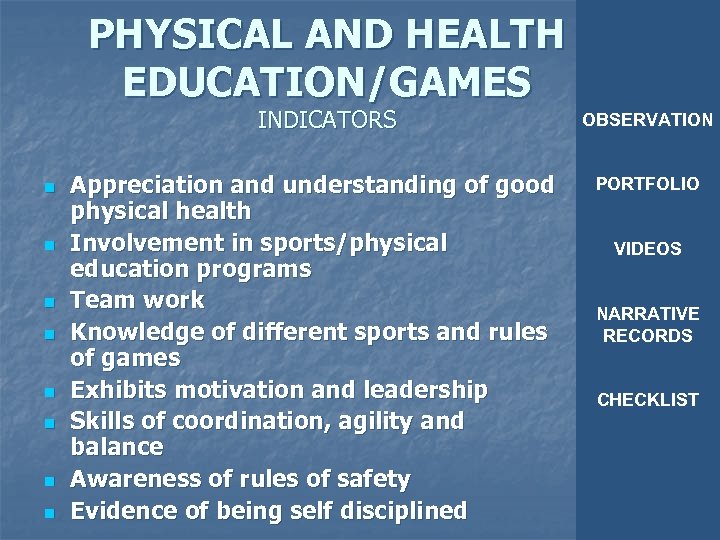 PHYSICAL AND HEALTH EDUCATION/GAMES

INDICATORS

- Appreciation and understanding of good physical health
- Involvement in sports/physical education programs
- Team work
- Knowledge of different sports and rules of games
- Exhibits motivation and leadership
- Skills of coordination, agility and balance
- Awareness of rules of safety
- Evidence of being self disciplined

OBSERVATION

PORTFOLIO

VIDEOS

NARRATIVE RECORDS

CHECKLIST